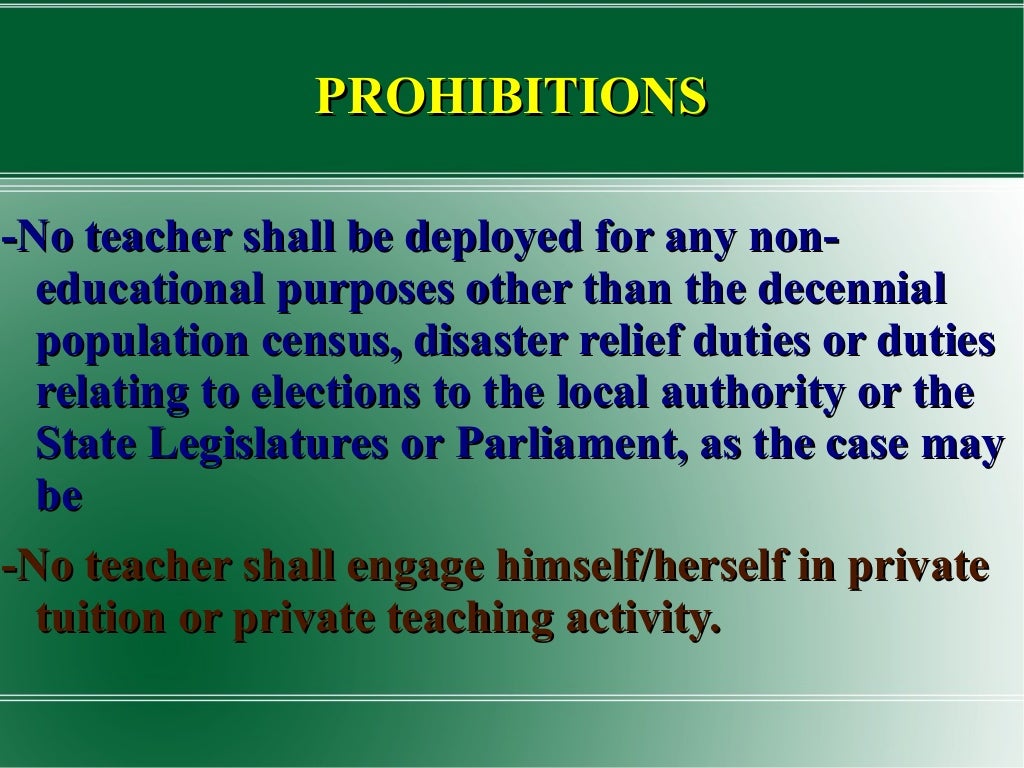 PROHIBITIONS

-No teacher shall be deployed for any non-educational purposes other than the decennial population census, disaster relief duties or duties relating to elections to the local authority or the State Legislatures or Parliament, as the case may be

-No teacher shall engage himself/herself in private tuition or private teaching activity.